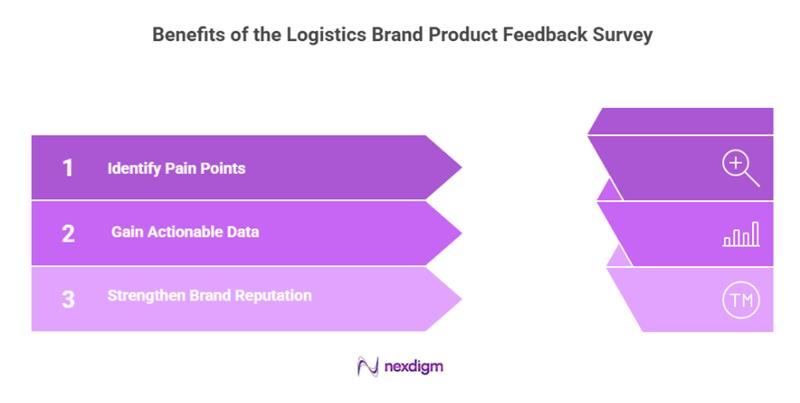 Benefits of the Logistics Brand Product Feedback Survey

1 Identify Pain Points

2 Gain Actionable Data

3 Strengthen Brand Reputation

TM

nexdigm